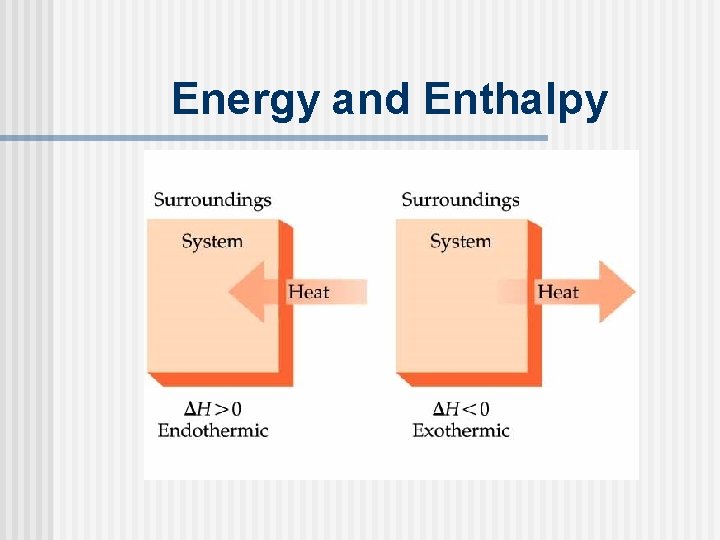 Energy and Enthalpy

Surroundings
System
Heat
$\Delta H > 0$
Endothermic

Surroundings
System
Heat
$\Delta H < 0$
Exothermic